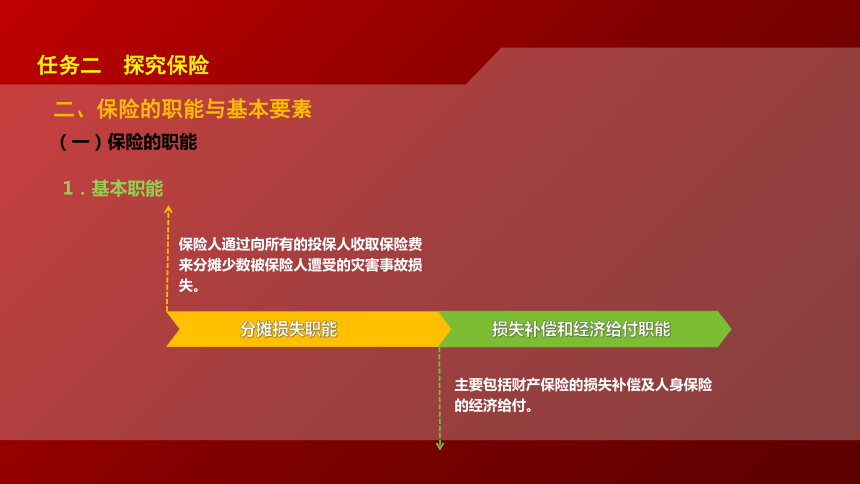 任务二　探究保险

二、保险的职能与基本要素

（一）保险的职能

1．基本职能

保险人通过向所有的投保人收取保险费来分摊少数被保险人遭受的灾害事故损失。

分摊损失职能

损失补偿和经济给付职能

主要包括财产保险的损失补偿及人身保险的经济给付。